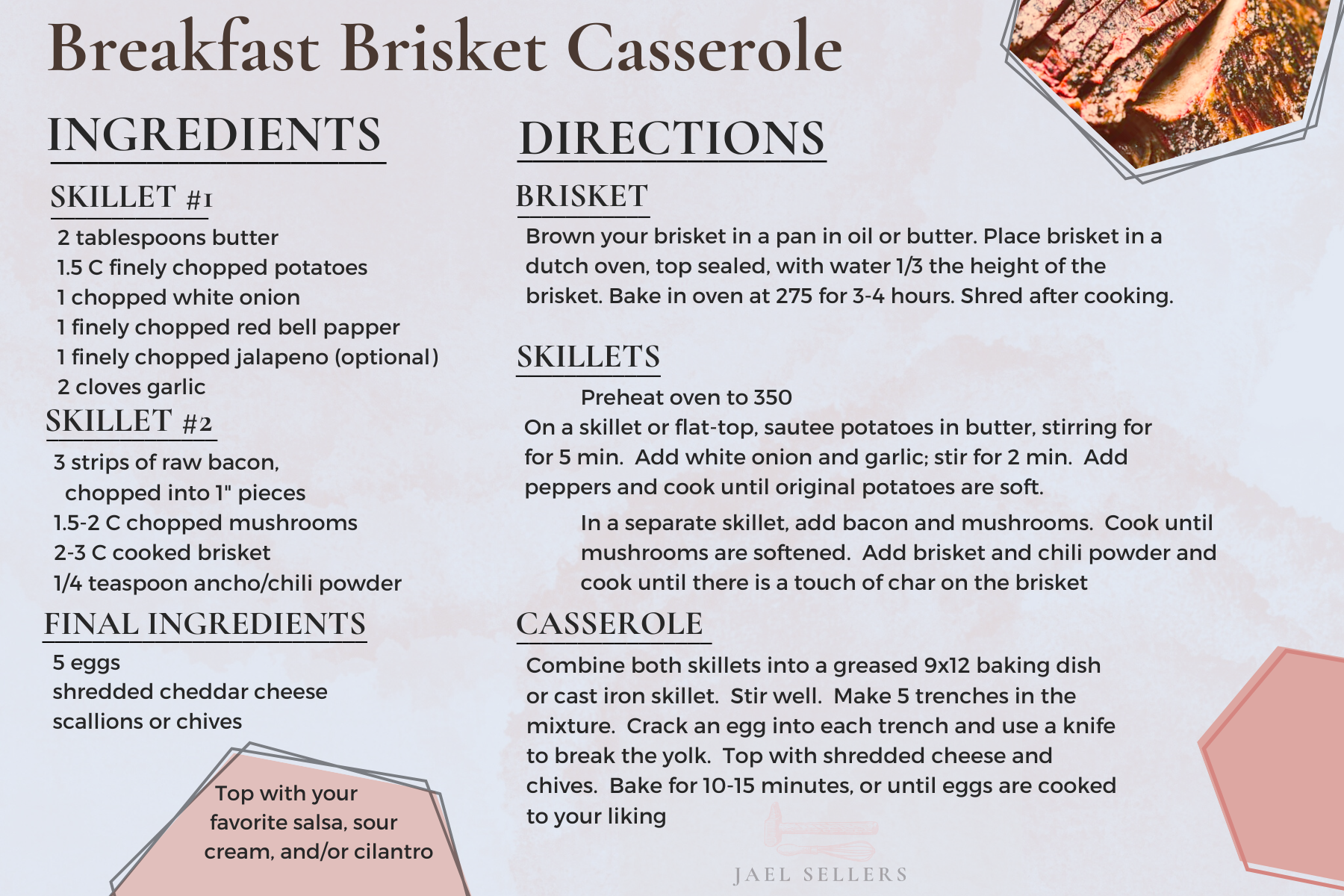 Breakfast Brisket Casserole

INGREDIENTS

SKILLET #1

2 tablespoons butter
1.5 C finely chopped potatoes
1 chopped white onion
1 finely chopped red bell papper
1 finely chopped jalapeno (optional)
2 cloves garlic

SKILLET #2

3 strips of raw bacon, chopped into 1" pieces
1.5-2 C chopped mushrooms
2-3 C cooked brisket
1/4 teaspoon ancho/chili powder

FINAL INGREDIENTS

5 eggs
shredded cheddar cheese
scallions or chives

Top with your favorite salsa, sour cream, and/or cilantro

DIRECTIONS

BRISKET

Brown your brisket in a pan in oil or butter. Place brisket in a dutch oven, top sealed, with water 1/3 the height of the brisket. Bake in oven at 275 for 3-4 hours. Shred after cooking.

SKILLETS

Preheat oven to 350
On a skillet or flat-top, sautee potatoes in butter, stirring for for 5 min. Add white onion and garlic; stir for 2 min. Add peppers and cook until original potatoes are soft.

In a separate skillet, add bacon and mushrooms. Cook until mushrooms are softened. Add brisket and chili powder and cook until there is a touch of char on the brisket

CASSEROLE

Combine both skillets into a greased 9x12 baking dish or cast iron skillet. Stir well. Make 5 trenches in the mixture. Crack an egg into each trench and use a knife to break the yolk. Top with shredded cheese and chives. Bake for 10-15 minutes, or until eggs are cooked to your liking

JAEL SELLERS